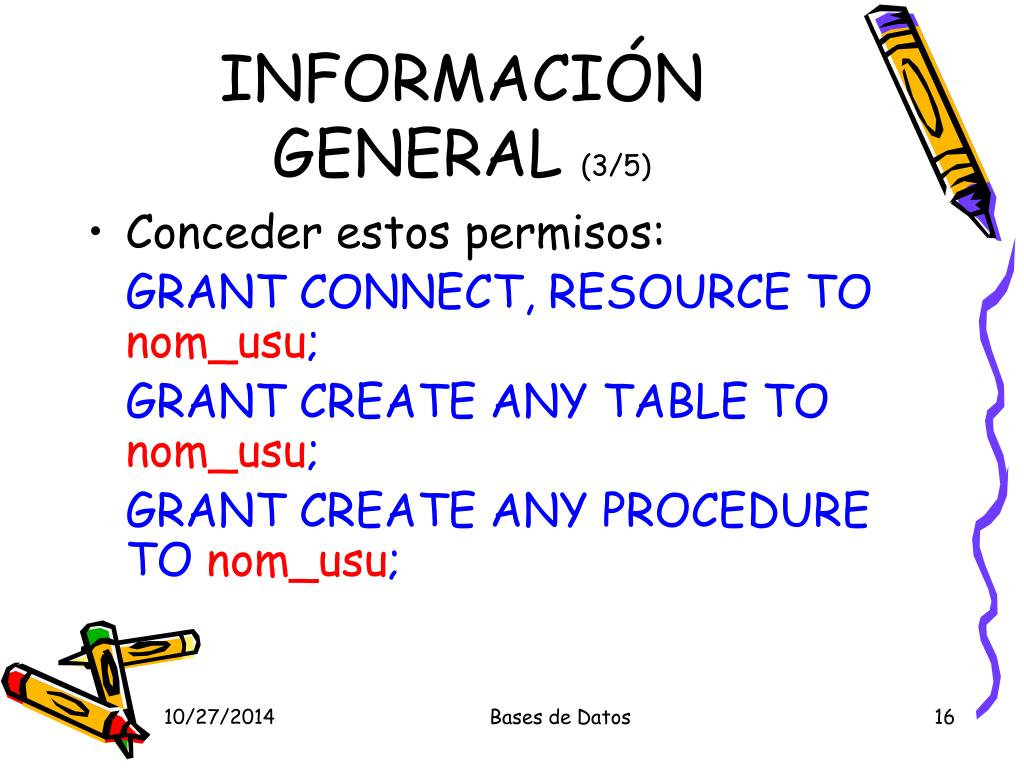 INFORMACIÓN GENERAL (3/5)

• Conceder estos permisos:

GRANT CONNECT, RESOURCE TO nom_usu;

GRANT CREATE ANY TABLE TO nom_usu;

GRANT CREATE ANY PROCEDURE TO nom_usu;

10/27/2014

Bases de Datos

16